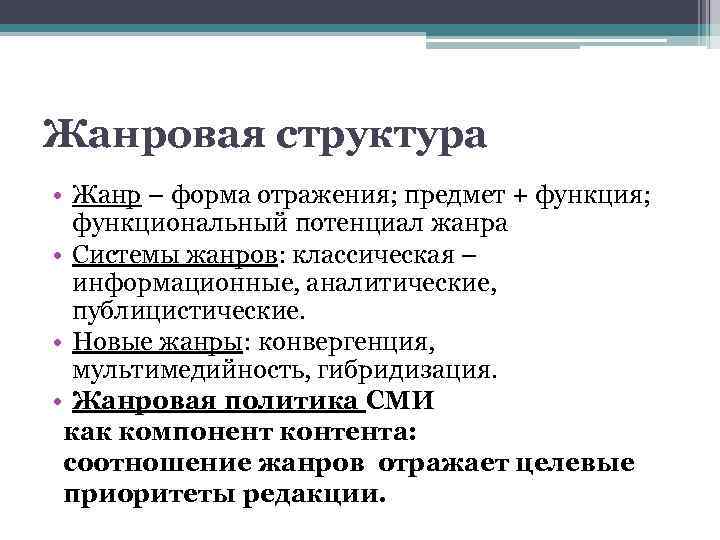 Жанровая структура

• Жанр – форма отражения; предмет + функция; функциональный потенциал жанра
• Системы жанров: классическая – информационные, аналитические, публицистические.
• Новые жанры: конвергенция, мультимедийность, гибридизация.
• Жанровая политика СМИ как компонент контента: соотношение жанров отражает целевые приоритеты редакции.